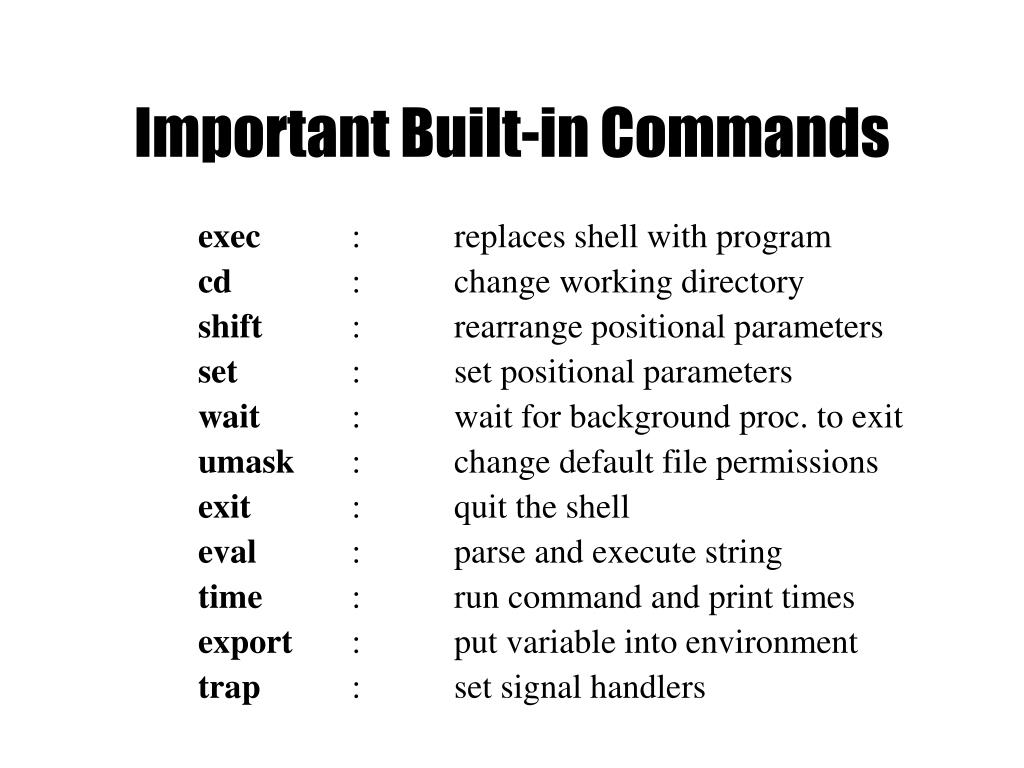 Important Built-in Commands

exec : replaces shell with program
cd : change working directory
shift : rearrange positional parameters
set : set positional parameters
wait : wait for background proc. to exit
umask : change default file permissions
exit : quit the shell
eval : parse and execute string
time : run command and print times
export : put variable into environment
trap : set signal handlers